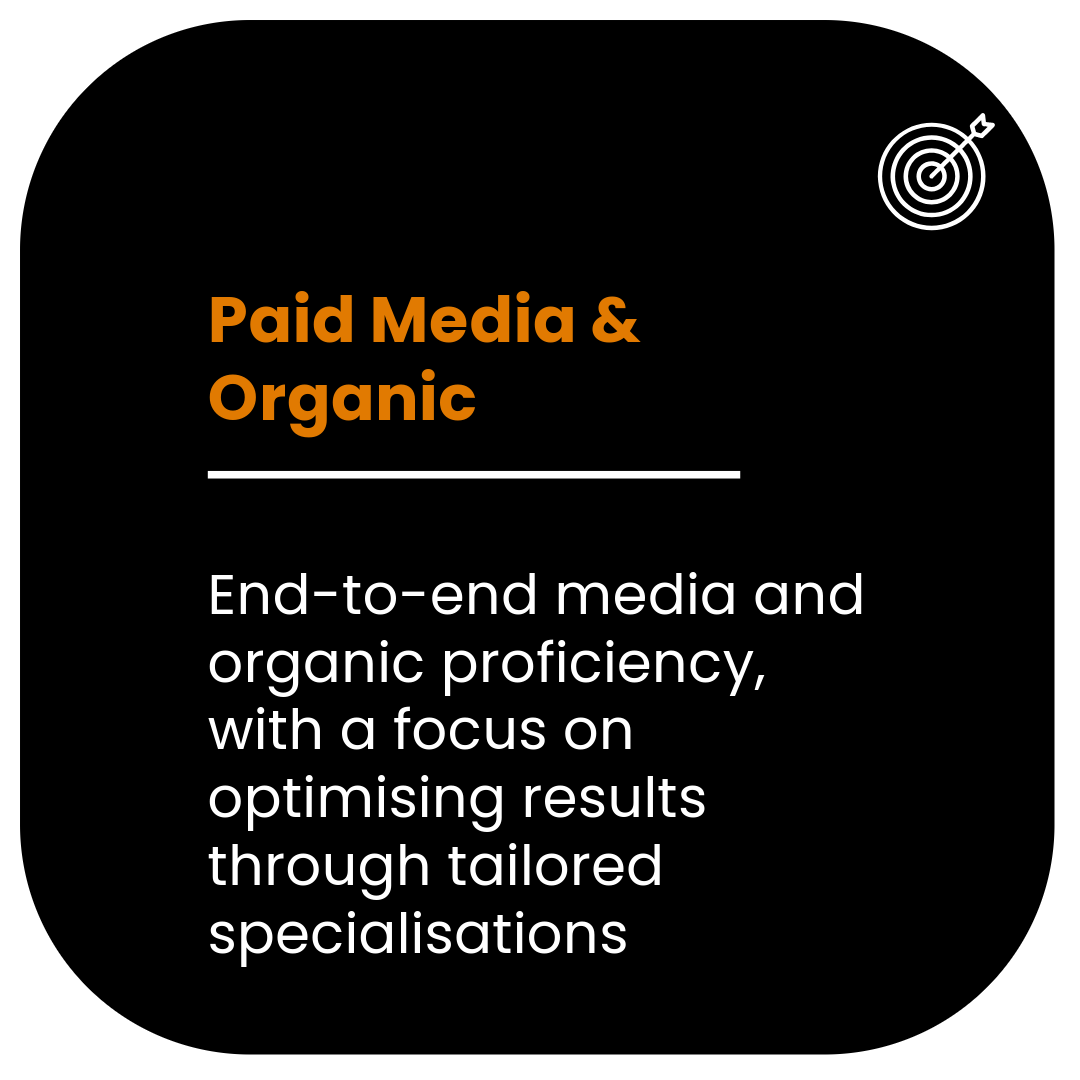 Paid Media & Organic

End-to-end media and organic proficiency, with a focus on optimising results through tailored specialisations